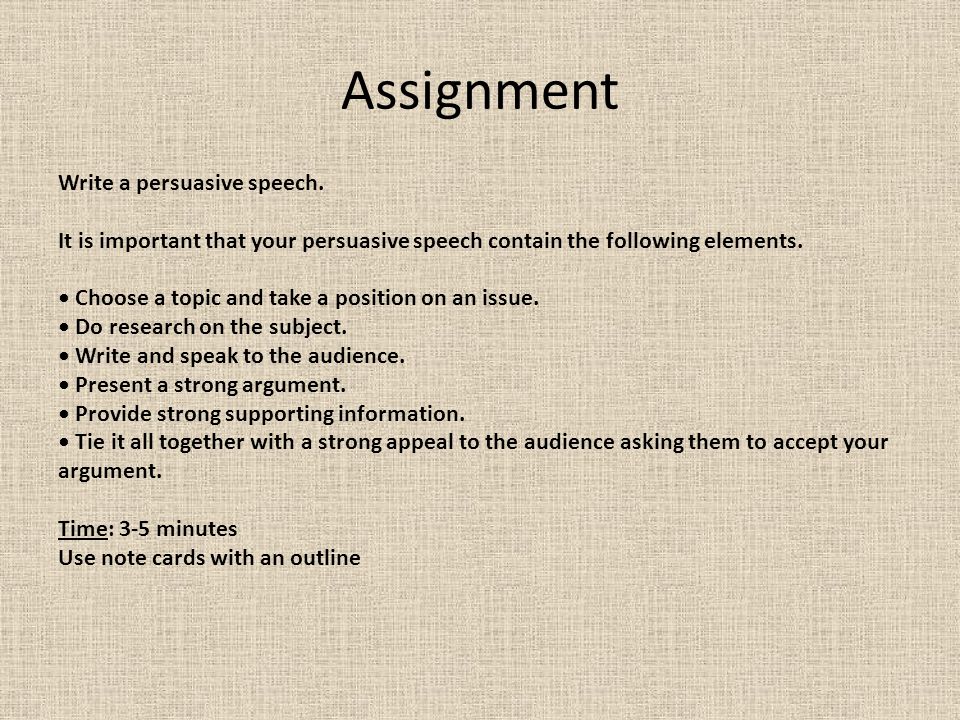 Assignment

Write a persuasive speech.

It is important that your persuasive speech contain the following elements.

• Choose a topic and take a position on an issue.
• Do research on the subject.
• Write and speak to the audience.
• Present a strong argument.
• Provide strong supporting information.
• Tie it all together with a strong appeal to the audience asking them to accept your argument.

Time: 3-5 minutes
Use note cards with an outline